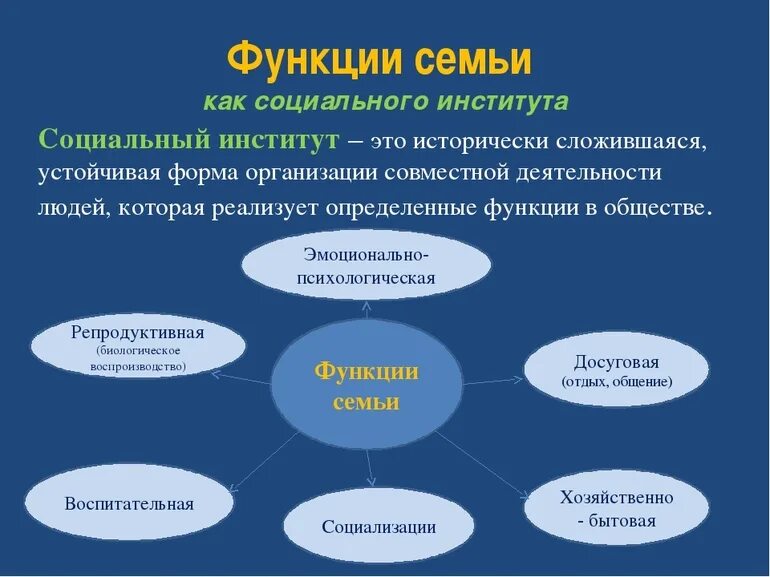 Функции семьи

как социального института

Социальный институт – это исторически сложившаяся, устойчивая форма организации совместной деятельности людей, которая реализует определенные функции в обществе.

Эмоционально-психологическая

Репродуктивная (биологическое воспроизводство)

Функции семьи

Досуговая (отдых, общение)

Воспитательная

Социализации

Хозяйственно - бытовая